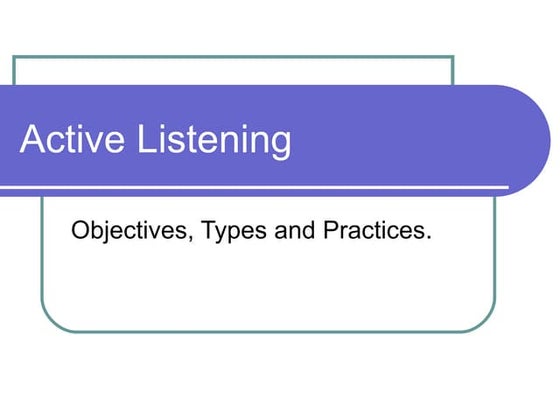 Active Listening

Objectives, Types and Practices.